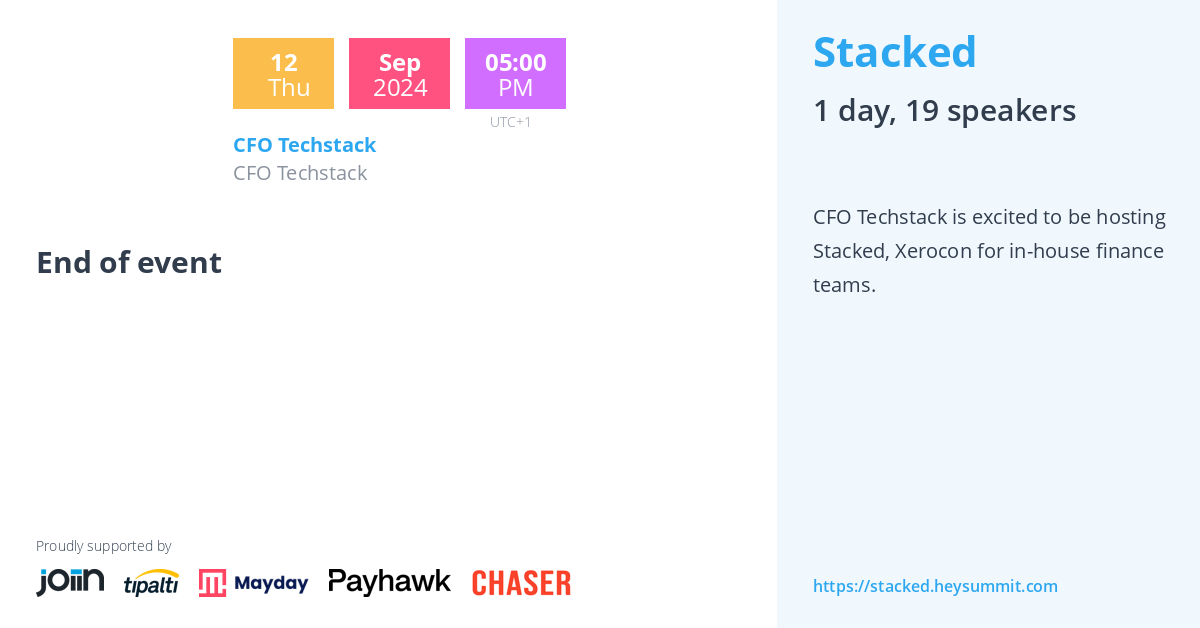 12
Thu

Sep
2024

05:00
PM
UTC+1

CFO Techstack
CFO Techstack

End of event

Proudly supported by

joiin tipalti Mayday Payhawk CHASER

Stacked

1 day, 19 speakers

CFO Techstack is excited to be hosting Stacked, Xerocon for in-house finance teams.

https://stacked.heysummit.com